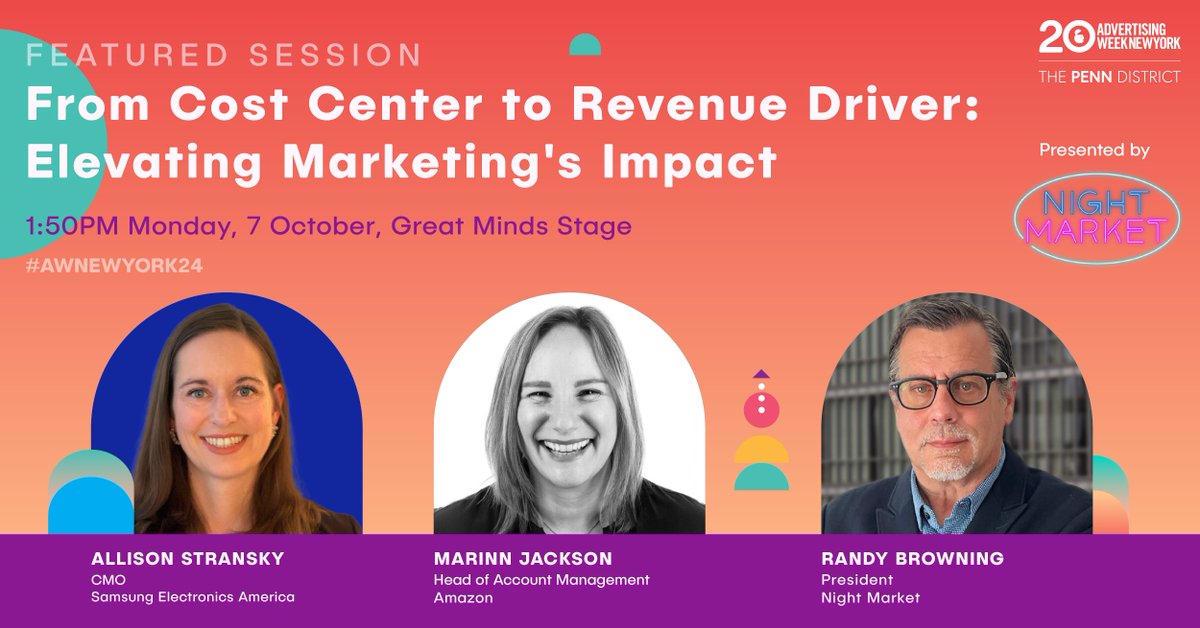 FEATURED SESSION

From Cost Center to Revenue Driver: Elevating Marketing's Impact

1:50PM Monday, 7 October, Great Minds Stage

#AWNEWYORK24

20 ADVERTISING WEEK NEW YORK

THE PENN DISTRICT

Presented by

NIGHT MARKET

ALLISON STRANSKY
CMO
Samsung Electronics America

MARINN JACKSON
Head of Account Management
Amazon

RANDY BROWNING
President
Night Market